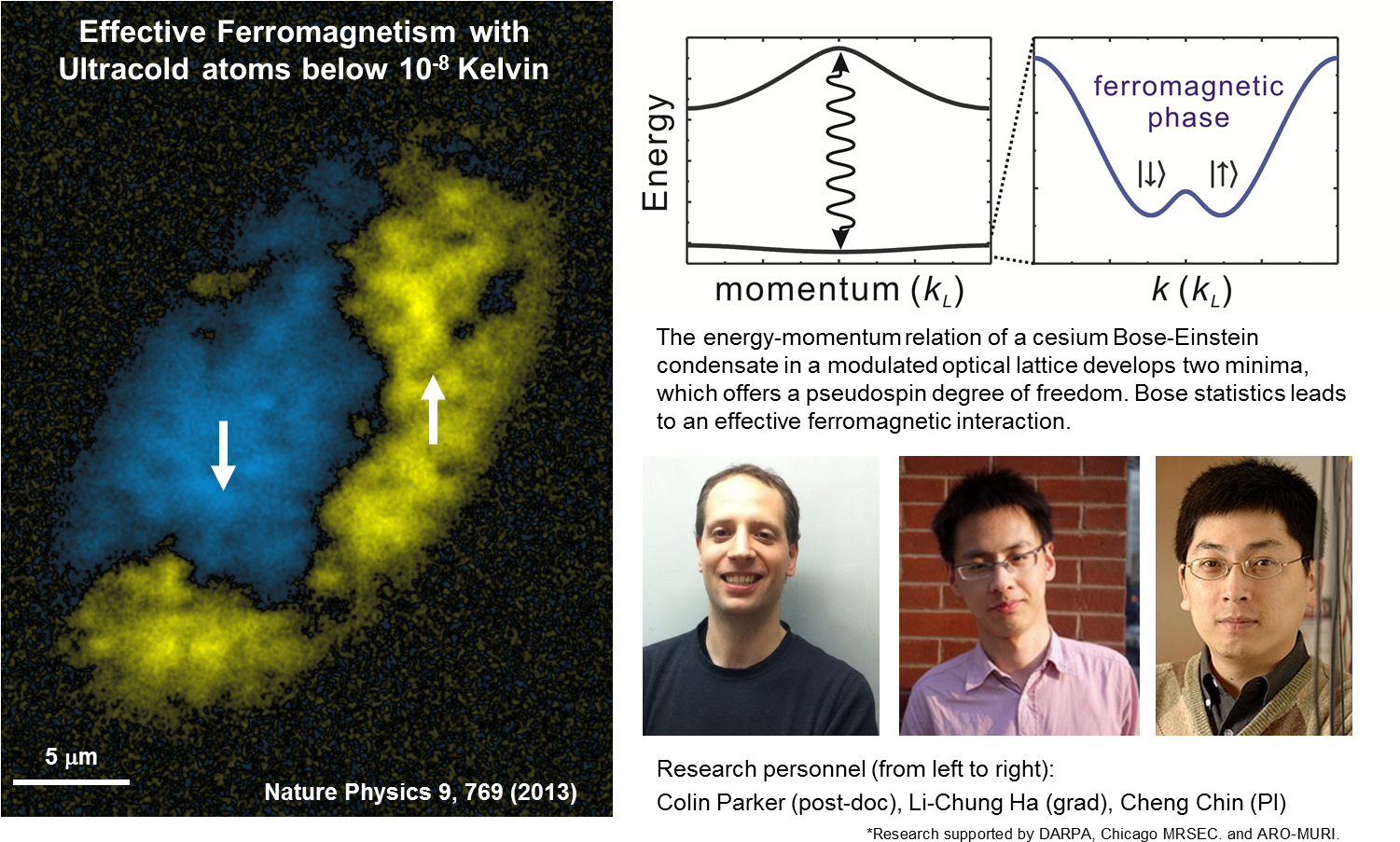 Effective Ferromagnetism with Ultracold atoms below $10^{-8}$ Kelvin

5 μm

Nature Physics 9, 769 (2013)

Energy

momentum ($k_L$)

ferromagnetic phase

$|\downarrow\rangle$ $|\uparrow\rangle$

$k$ ($k_L$)

The energy-momentum relation of a cesium Bose-Einstein condensate in a modulated optical lattice develops two minima, which offers a pseudospin degree of freedom. Bose statistics leads to an effective ferromagnetic interaction.

Research personnel (from left to right):
Colin Parker (post-doc), Li-Chung Ha (grad), Cheng Chin (PI)

*Research supported by DARPA, Chicago MRSEC. and ARO-MURI.